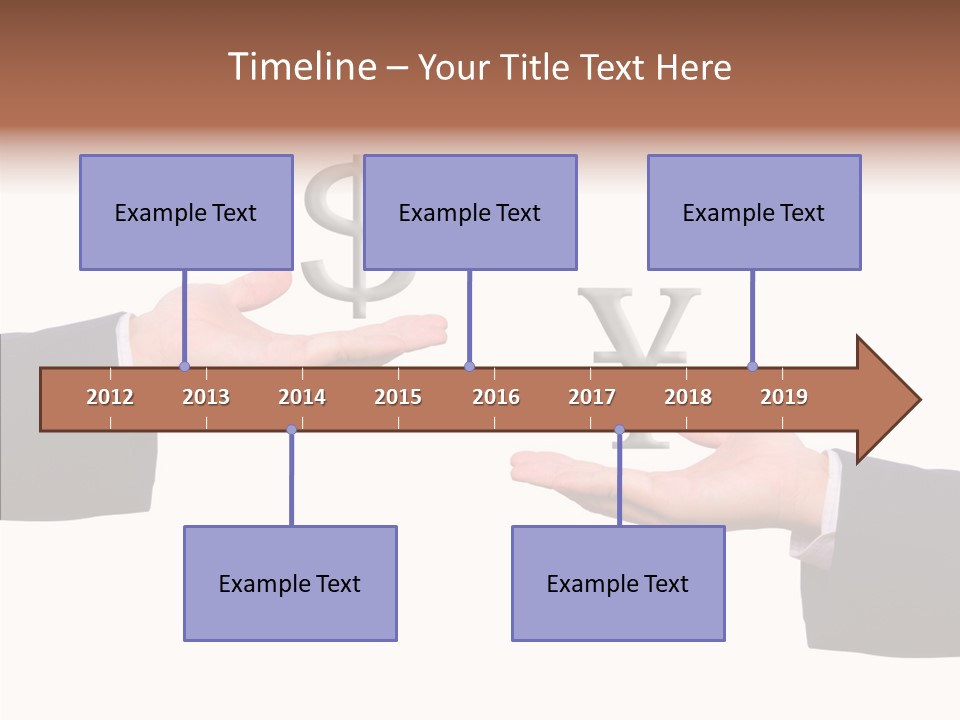 Timeline – Your Title Text Here

Example Text

Example Text

Example Text

2012 2013 2014 2015 2016 2017 2018 2019

Example Text

Example Text